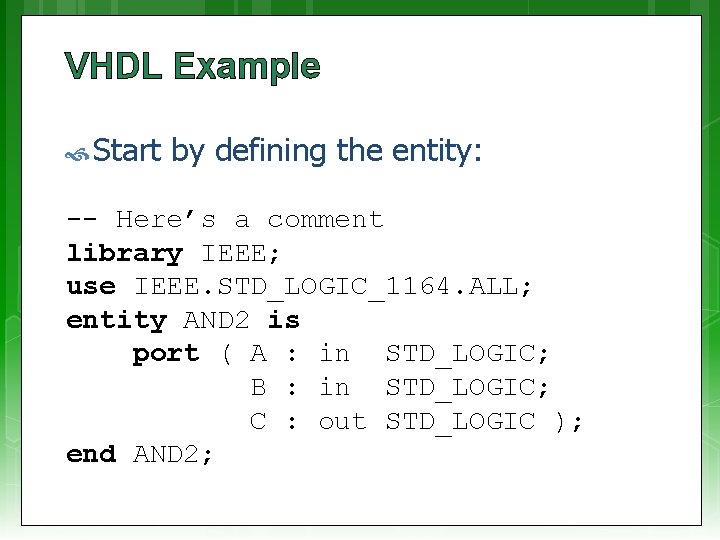 VHDL Example

Start by defining the entity:

-- Here’s a comment
library IEEE;
use IEEE.STD_LOGIC_1164.ALL;
entity AND2 is
port ( A : in STD_LOGIC;
B : in STD_LOGIC;
C : out STD_LOGIC );
end AND2;